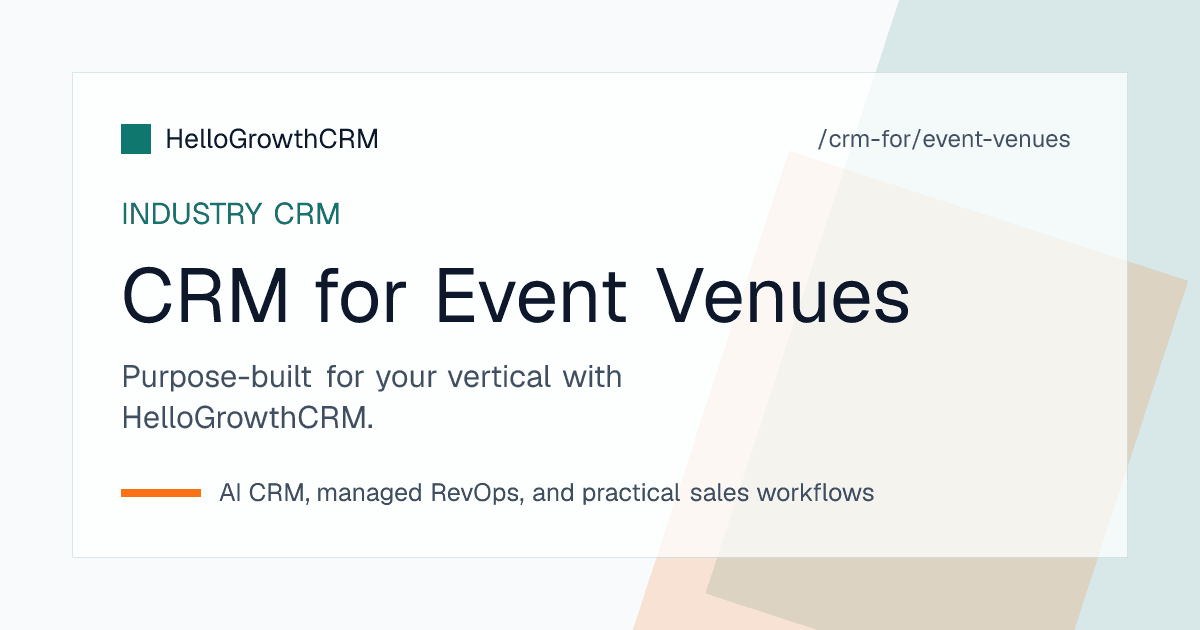 HelloGrowthCRM

/crm-for/event-venues

INDUSTRY CRM

CRM for Event Venues

Purpose-built for your vertical with HelloGrowthCRM.

AI CRM, managed RevOps, and practical sales workflows